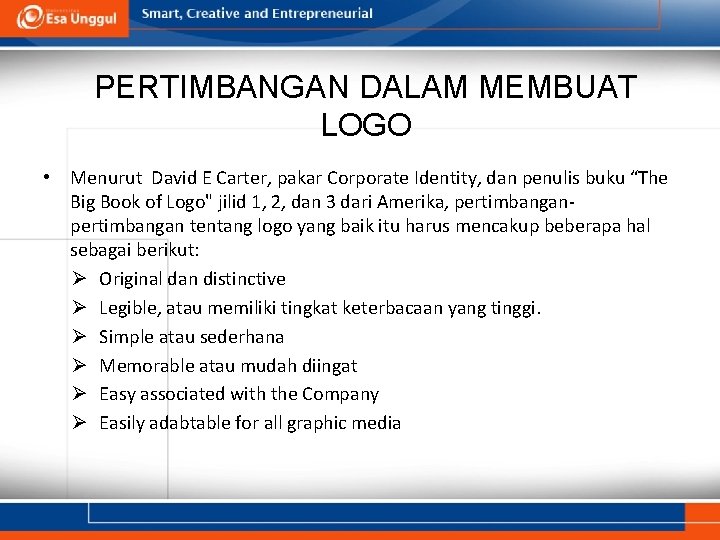 Esa Unggul

Smart, Creative and Entrepreneurial

PERTIMBANGAN DALAM MEMBUAT LOGO

• Menurut David E Carter, pakar Corporate Identity, dan penulis buku “The Big Book of Logo" jilid 1, 2, dan 3 dari Amerika, pertimbangan-pertimbangan tentang logo yang baik itu harus mencakup beberapa hal sebagai berikut:

➢ Original dan distinctive
➢ Legible, atau memiliki tingkat keterbacaan yang tinggi.
➢ Simple atau sederhana
➢ Memorable atau mudah diingat
➢ Easy associated with the Company
➢ Easily adabtable for all graphic media